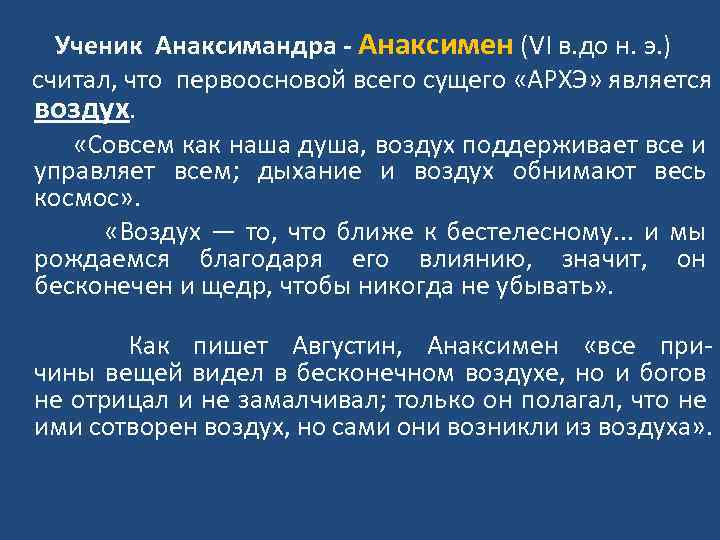 Ученик Анаксимандра - Анаксимен (VI в.до н. э.) считал, что первоосновой всего сущего «АРХЭ» является воздух.

«Совсем как наша душа, воздух поддерживает все и управляет всем; дыхание и воздух обнимают весь космос».

«Воздух — то, что ближе к бестелесному… и мы рождаемся благодаря его влиянию, значит, он бесконечен и щедр, чтобы никогда не убывать».

Как пишет Августин, Анаксимен «все причины вещей видел в бесконечном воздухе, но и богов не отрицал и не замалчивал; только он полагал, что не ими сотворен воздух, но сами они возникли из воздуха».